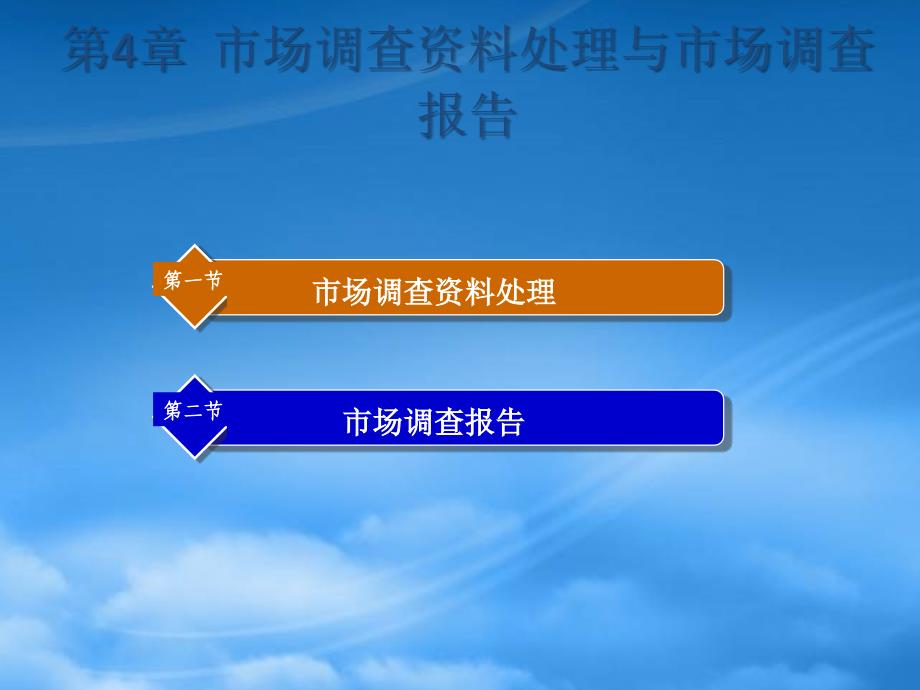 第4章 市场调查资料处理与市场调查报告

第一节
市场调查资料处理

第二节
市场调查报告